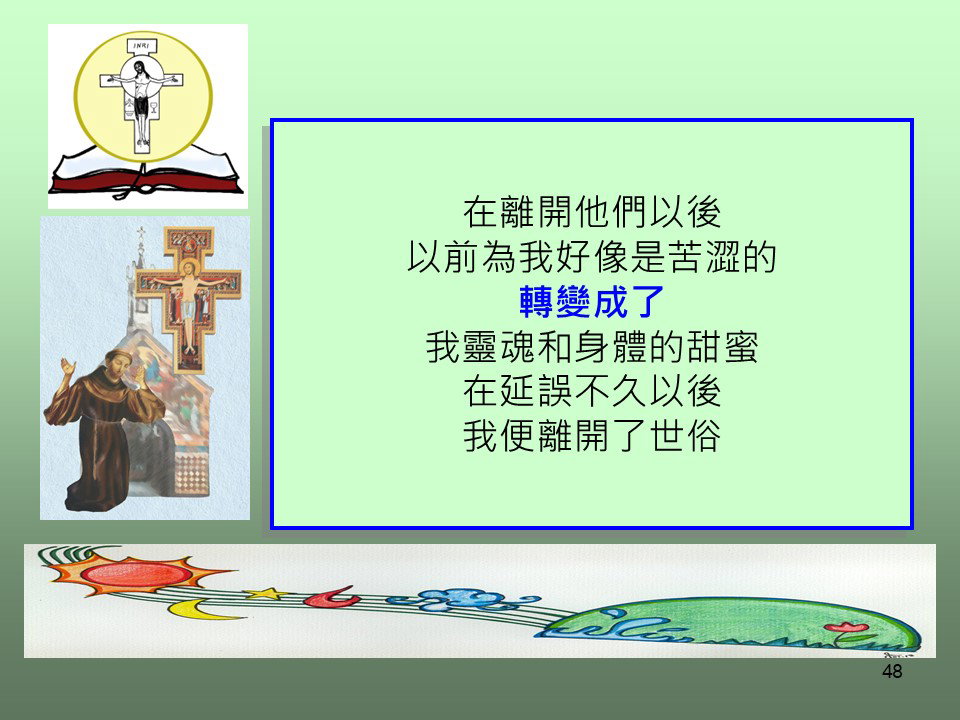 INRI

在離開他們以後
以前為我好像是苦澀的
轉變成了
我靈魂和身體的甜蜜
在延誤不久以後
我便離開了世俗

48